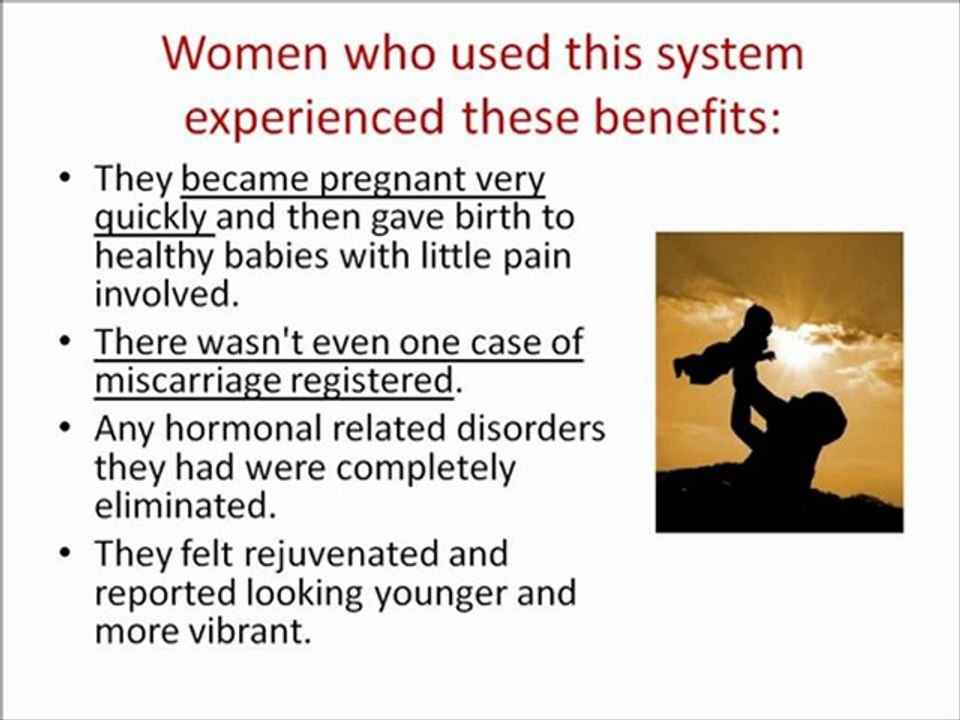 Women who used this system experienced these benefits:

• They became pregnant very quickly and then gave birth to healthy babies with little pain involved.

• There wasn't even one case of miscarriage registered.

• Any hormonal related disorders they had were completely eliminated.

• They felt rejuvenated and reported looking younger and more vibrant.